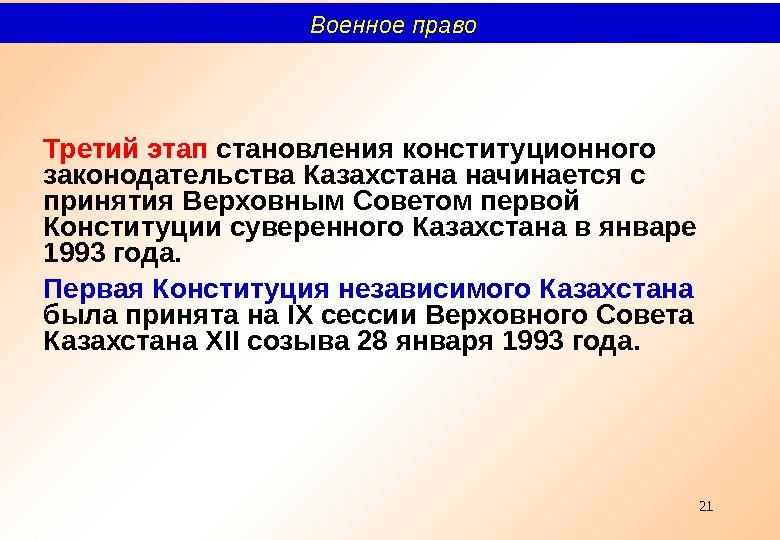 Военное право

Третий этап становления конституционного законодательства Казахстана начинается с принятия Верховным Советом первой Конституции суверенного Казахстана в январе 1993 года.

Первая Конституция независимого Казахстана была принята на IX сессии Верховного Совета Казахстана XII созыва 28 января 1993 года.

21